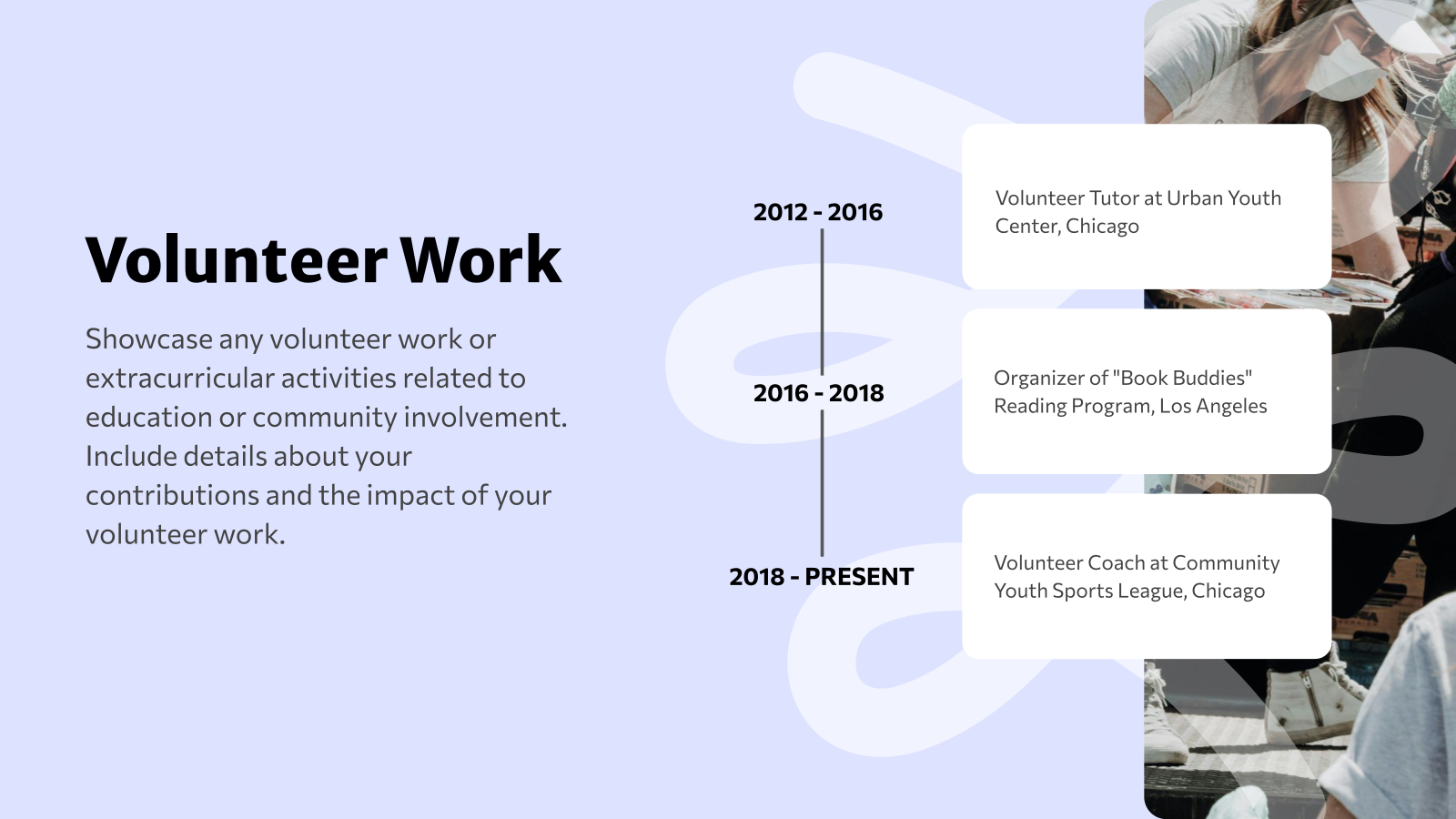 Volunteer Work

Showcase any volunteer work or extracurricular activities related to education or community involvement. Include details about your contributions and the impact of your volunteer work.

2012 - 2016

Volunteer Tutor at Urban Youth Center, Chicago

2016 - 2018

Organizer of "Book Buddies" Reading Program, Los Angeles

2018 - PRESENT

Volunteer Coach at Community Youth Sports League, Chicago